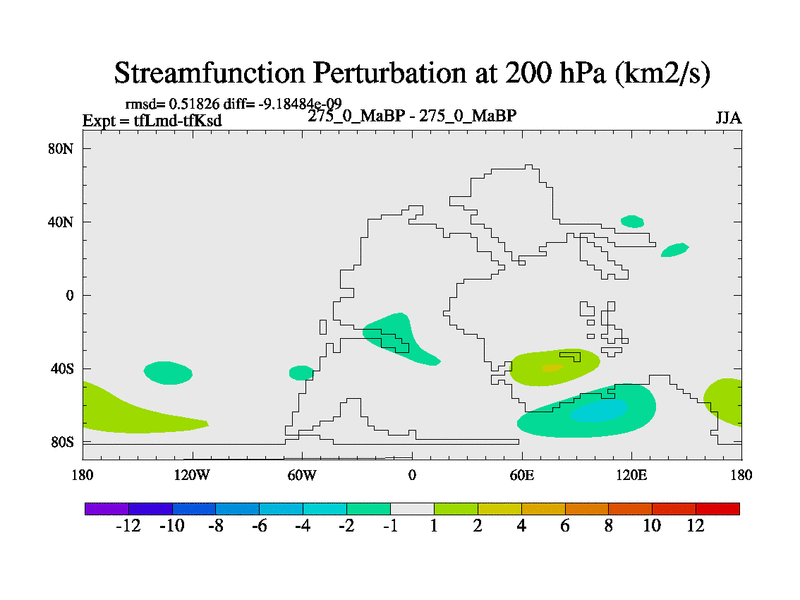 Streamfunction Perturbation at 200 hPa (km2/s)

rmsd= 0.51826 diff= -9.18484e-09
Expt = tfLmd-tfKsd
275_0_MaBP - 275_0_MaBP
JJA

80N
40N
0
40S
80S

180
120W
60W
0
60E
120E
180

-12 -10 -8 -6 -4 -2 -1 1 2 4 6 8 10 12